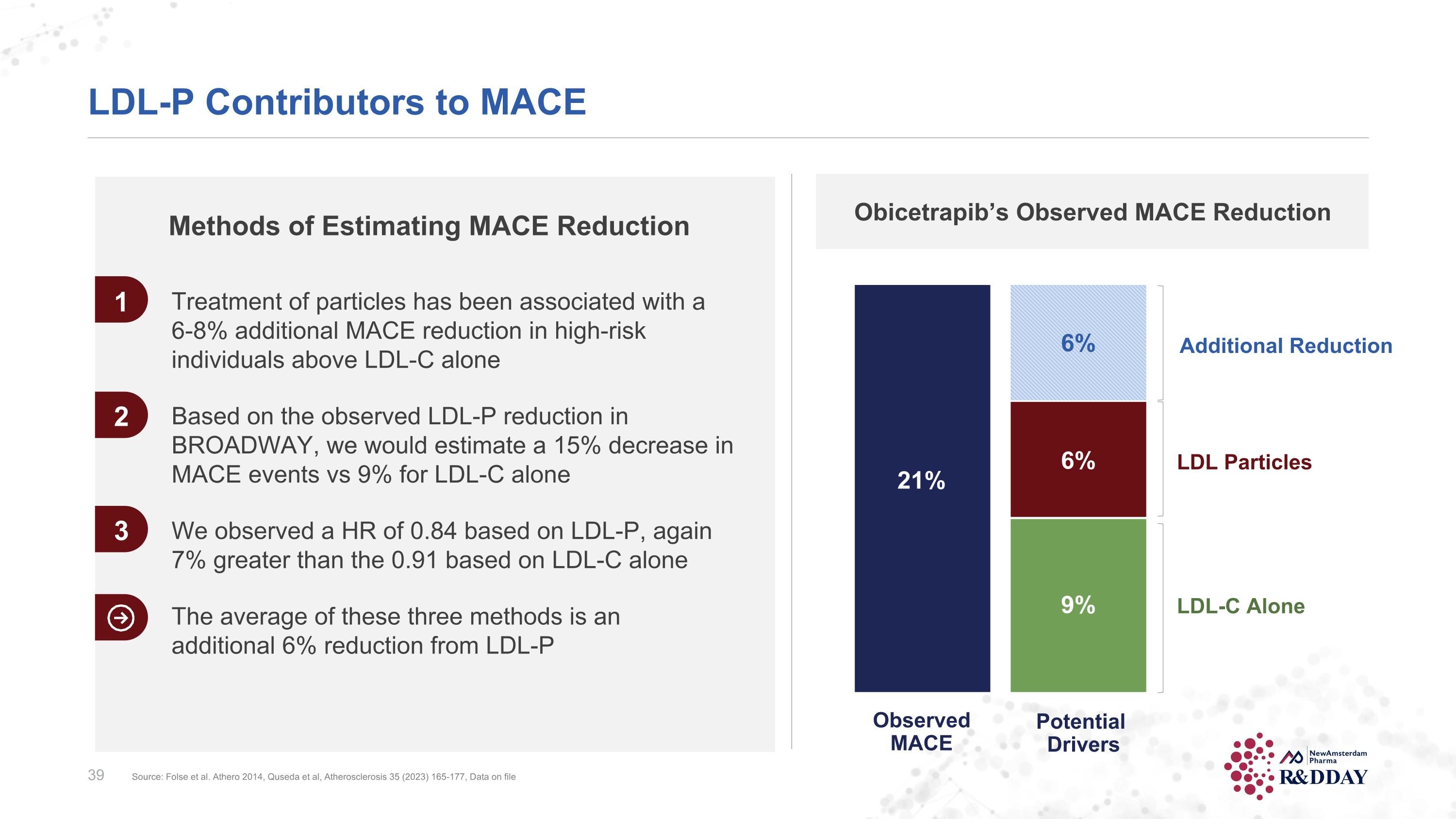 LDL-P Contributors to MACE

Methods of Estimating MACE Reduction

1 Treatment of particles has been associated with a 6-8% additional MACE reduction in high-risk individuals above LDL-C alone

2 Based on the observed LDL-P reduction in BROADWAY, we would estimate a 15% decrease in MACE events vs 9% for LDL-C alone

3 We observed a HR of 0.84 based on LDL-P, again 7% greater than the 0.91 based on LDL-C alone

The average of these three methods is an additional 6% reduction from LDL-P

Obicetrapib's Observed MACE Reduction

21%

6%

6%

9%

Additional Reduction

LDL Particles

LDL-C Alone

Observed MACE

Potential Drivers

39

Source: Folse et al. Athero 2014, Quseda et al, Atherosclerosis 35 (2023) 165-177, Data on file

NewAmsterdam Pharma

R&DDAY